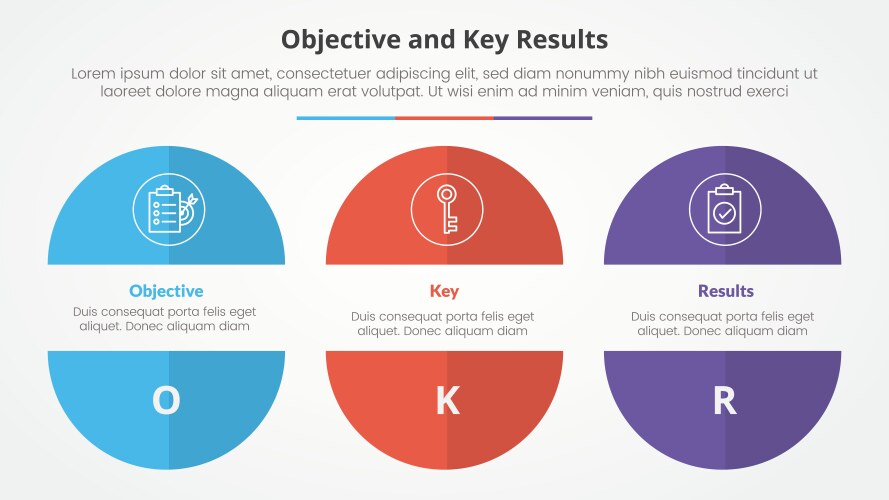 Objective and Key Results

Lorem ipsum dolor sit amet, consectetuer adipiscing elit, sed diam nonummy nibh euismod tincidunt ut laoreet dolore magna aliquam erat volutpat. Ut wisi enim ad minim veniam, quis nostrud exerci

Objective
Duis consequat porta felis eget aliquet. Donec aliquam diam

O

Key
Duis consequat porta felis eget aliquet. Donec aliquam diam

K

Results
Duis consequat porta felis eget aliquet. Donec aliquam diam

R